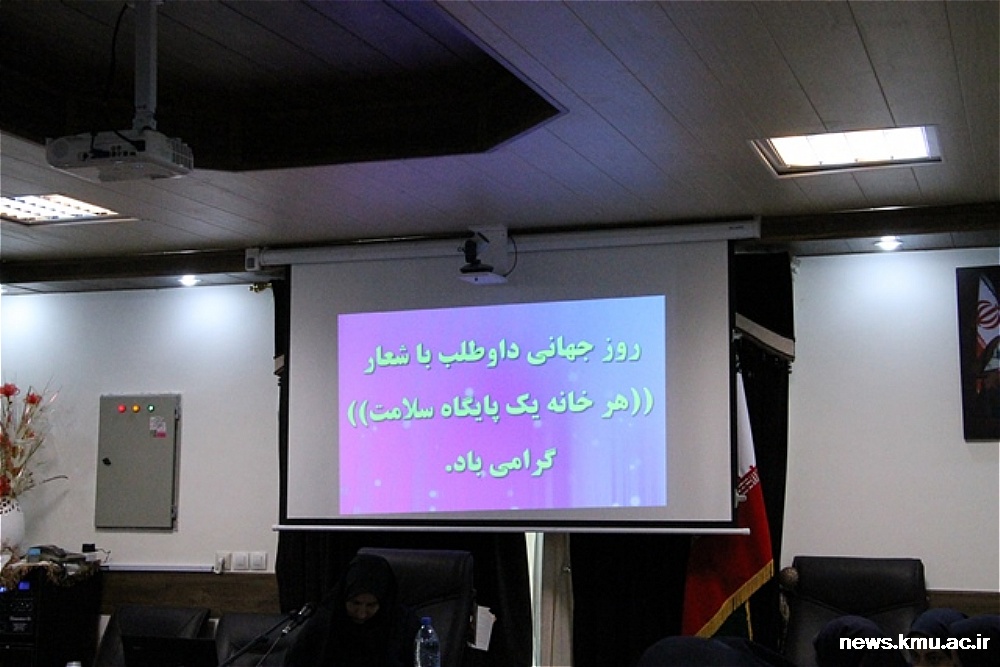 روز جهانی داوطلب با شعار
((هر خانه یک پایگاه سلامت))
گرامی باد.

news.kmu.ac.ir